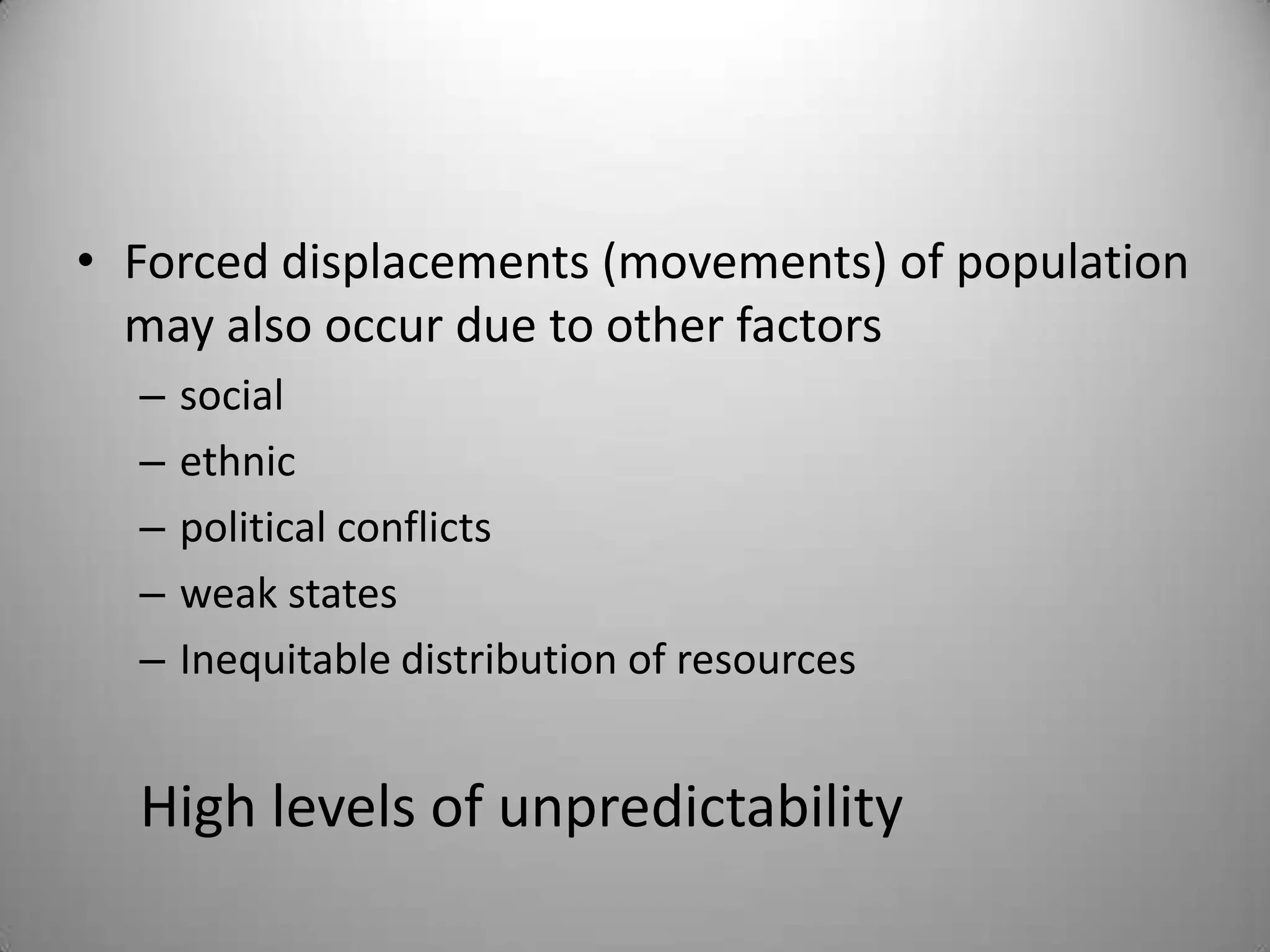 • Forced displacements (movements) of population may also occur due to other factors

– social
– ethnic
– political conflicts
– weak states
– Inequitable distribution of resources

High levels of unpredictability